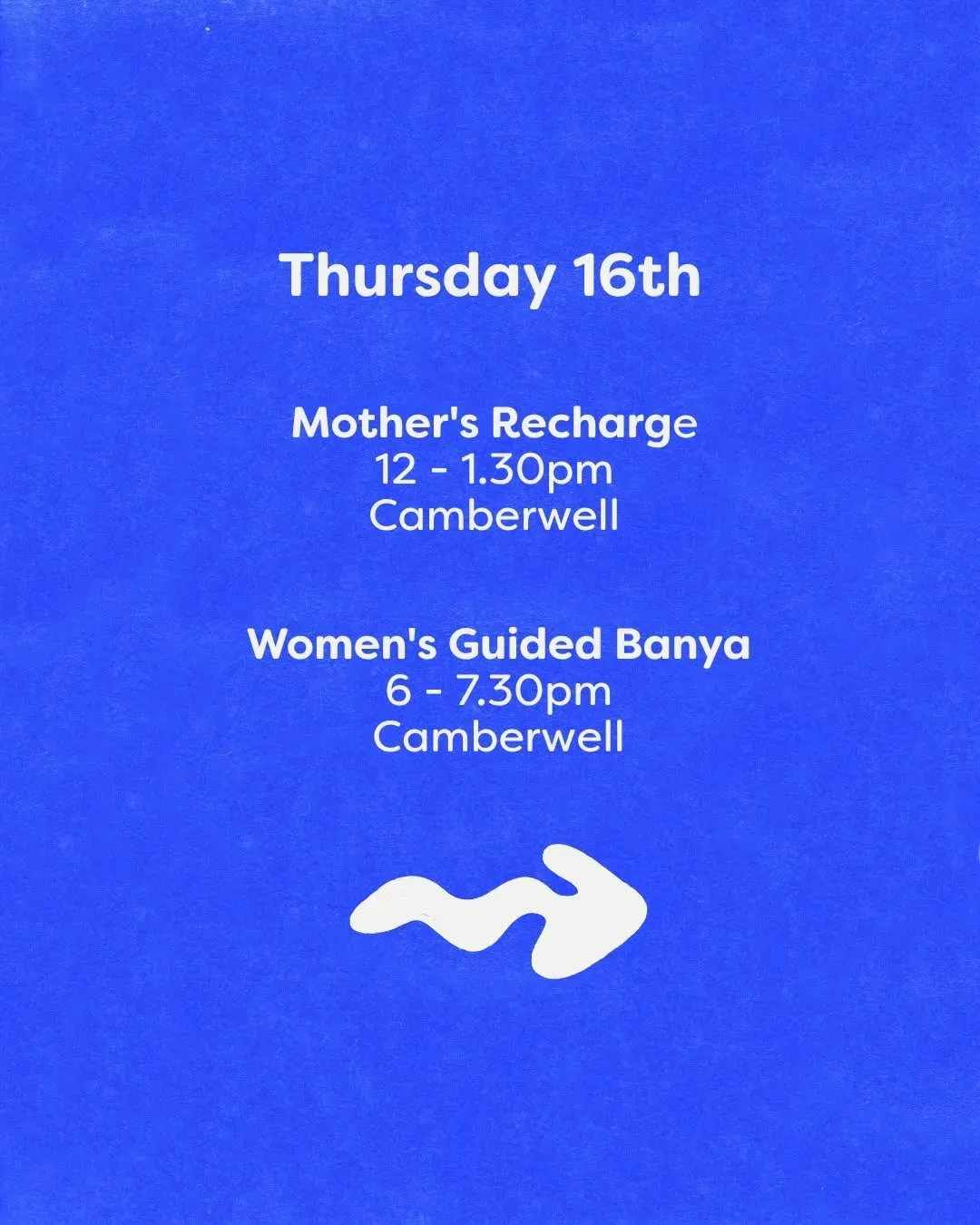 Thursday 16th

Mother's Recharge
12 - 1.30pm
Camberwell

Women's Guided Banya
6 - 7.30pm
Camberwell